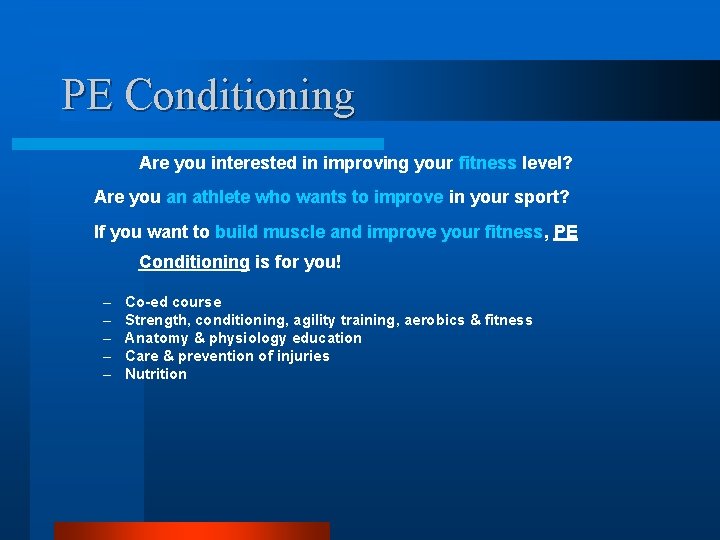 PE Conditioning

Are you interested in improving your fitness level?

Are you an athlete who wants to improve in your sport?

If you want to build muscle and improve your fitness, PE Conditioning is for you!

– Co-ed course
– Strength, conditioning, agility training, aerobics & fitness
– Anatomy & physiology education
– Care & prevention of injuries
– Nutrition